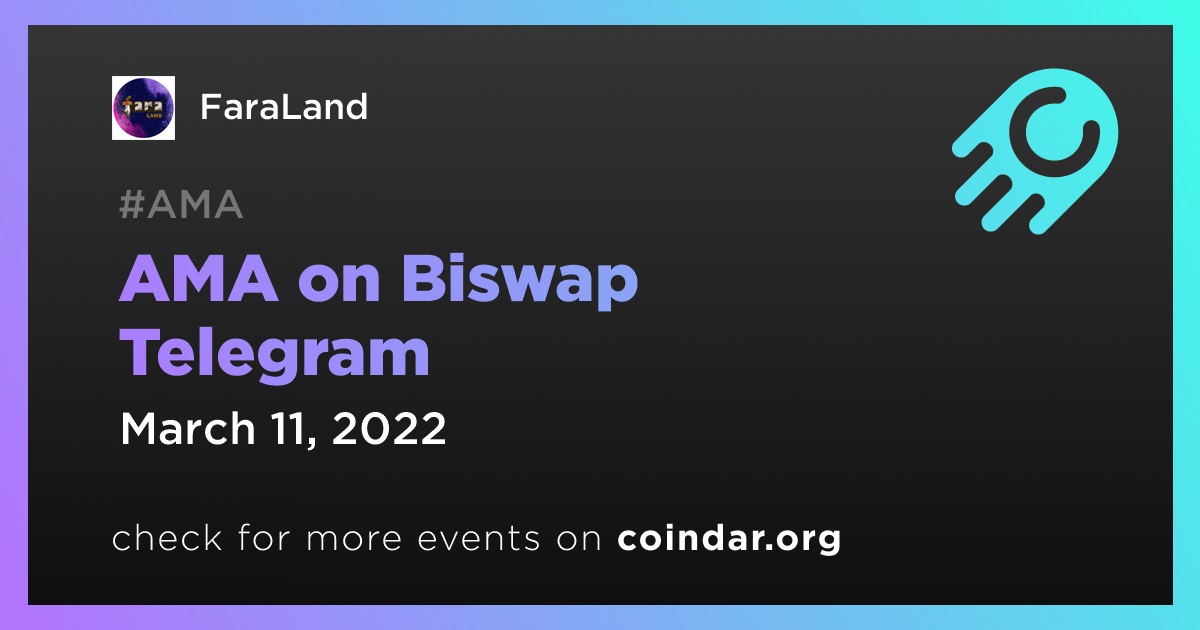 fara LAND

FaraLand

#AMA

AMA on Biswap Telegram

March 11, 2022

check for more events on coindar.org